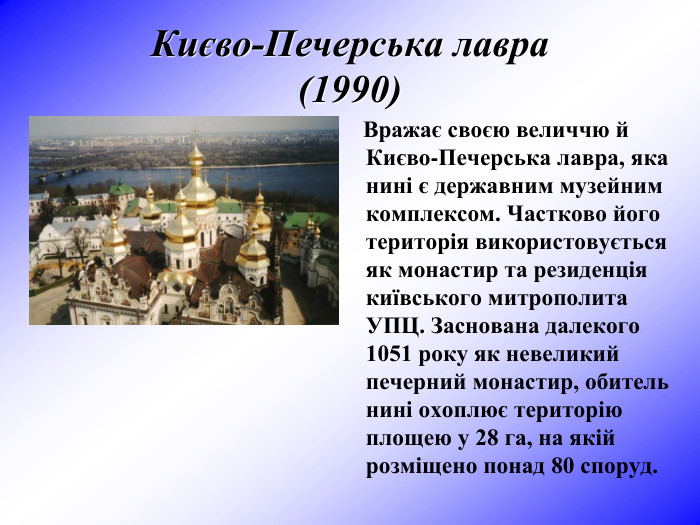 Києво-Печерська лавра (1990)

Вражає своєю величчю й Києво-Печерська лавра, яка нині є державним музейним комплексом. Частково його територія використовується як монастир та резиденція київського митрополита УПЦ. Заснована далекого 1051 року як невеликий печерний монастир, обитель нині охоплює територію площею у 28 га, на якій розміщено понад 80 споруд.